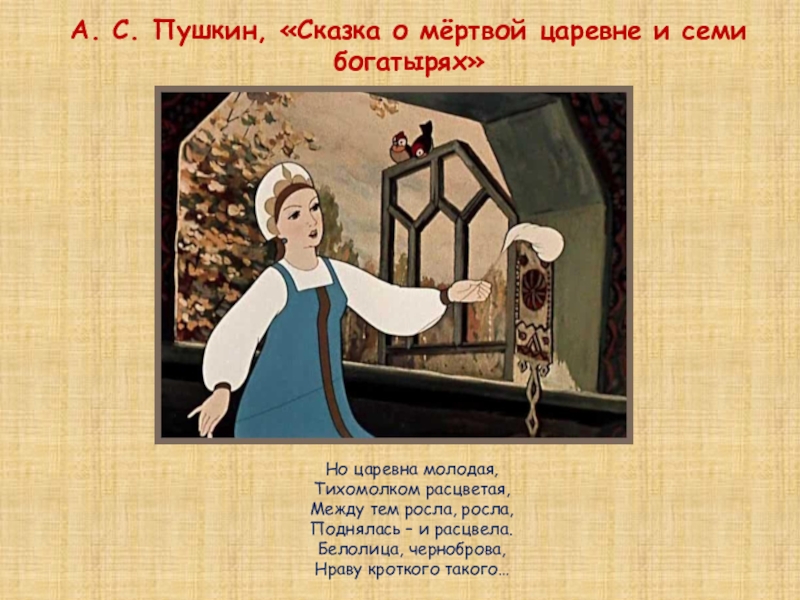 А. С. Пушкин, «Сказка о мёртвой царевне и семи богатырях»

Но царевна молодая,
Тихомолком расцветая,
Между тем росла, росла,
Поднялась – и расцвела.
Белолица, черноброва,
Нраву кроткого такого…